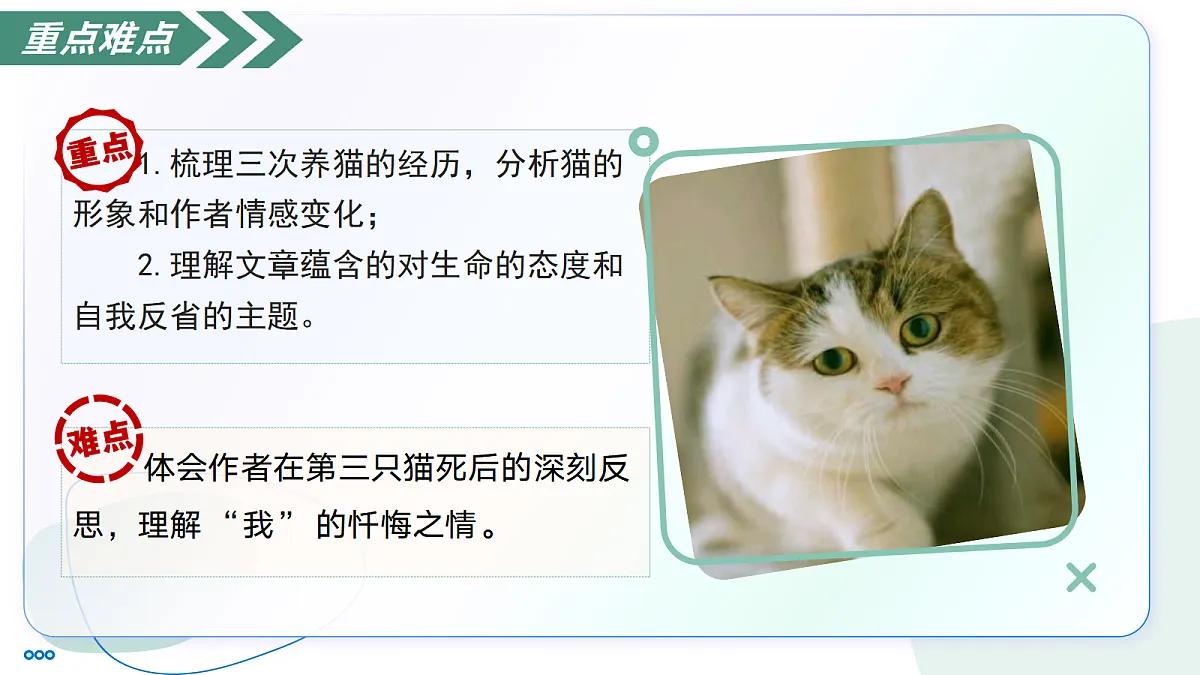 重点难点

重点

1. 梳理三次养猫的经历，分析猫的形象和作者情感变化；

2. 理解文章蕴含的对生命的态度和自我反省的主题。

难点

体会作者在第三只猫死后的深刻反思，理解“我”的忏悔之情。